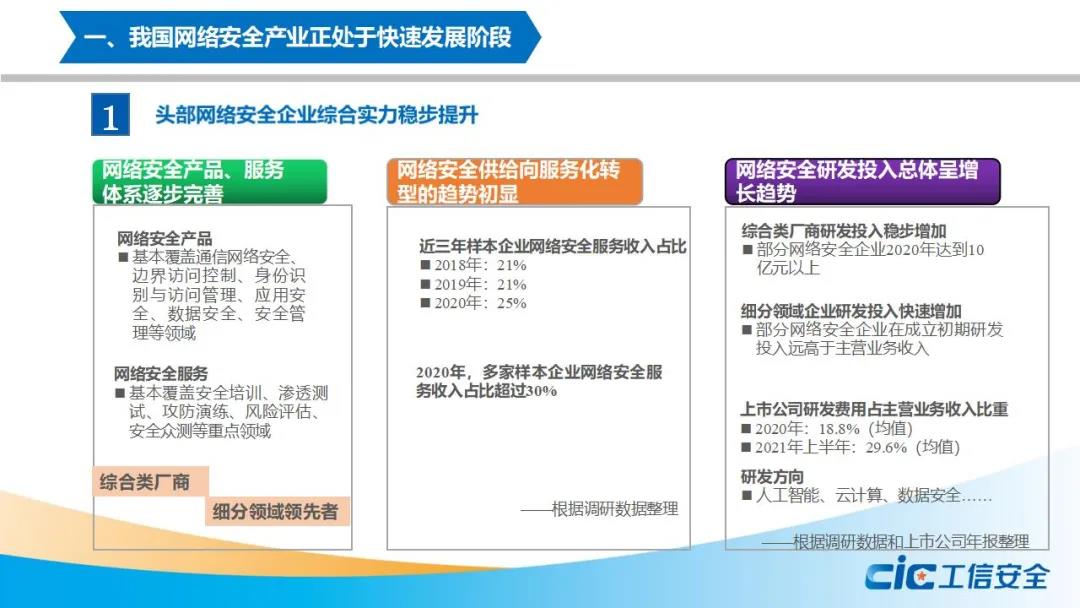 一、我国网络安全产业正处于快速发展阶段

1 头部网络安全企业综合实力稳步提升

网络安全产品、服务体系逐步完善

网络安全产品
■ 基本覆盖通信网络安全、边界访问控制、身份识别与访问管理、应用安全、数据安全、安全管理等领域

网络安全服务
■ 基本覆盖安全培训、渗透测试、攻防演练、风险评估、安全众测等重点领域

综合类厂商

细分领域领先者

网络安全供给向服务化转型的趋势初显

近三年样本企业网络安全服务收入占比
■ 2018年：21%
■ 2019年：21%
■ 2020年：25%

2020年，多家样本企业网络安全服务收入占比超过30%

——根据调研数据整理

网络安全研发投入总体呈增长趋势

综合类厂商研发投入稳步增加
■ 部分网络安全企业2020年达到10亿元以上

细分领域企业研发投入快速增加
■ 部分网络安全企业在成立初期研发投入远高于主营业务收入

上市公司研发费用占主营业务收入比重
■ 2020年：18.8%（均值）
■ 2021年上半年：29.6%（均值）

研发方向
■ 人工智能、云计算、数据安全……

——根据调研数据和上市公司年报整理

CIC 工信安全